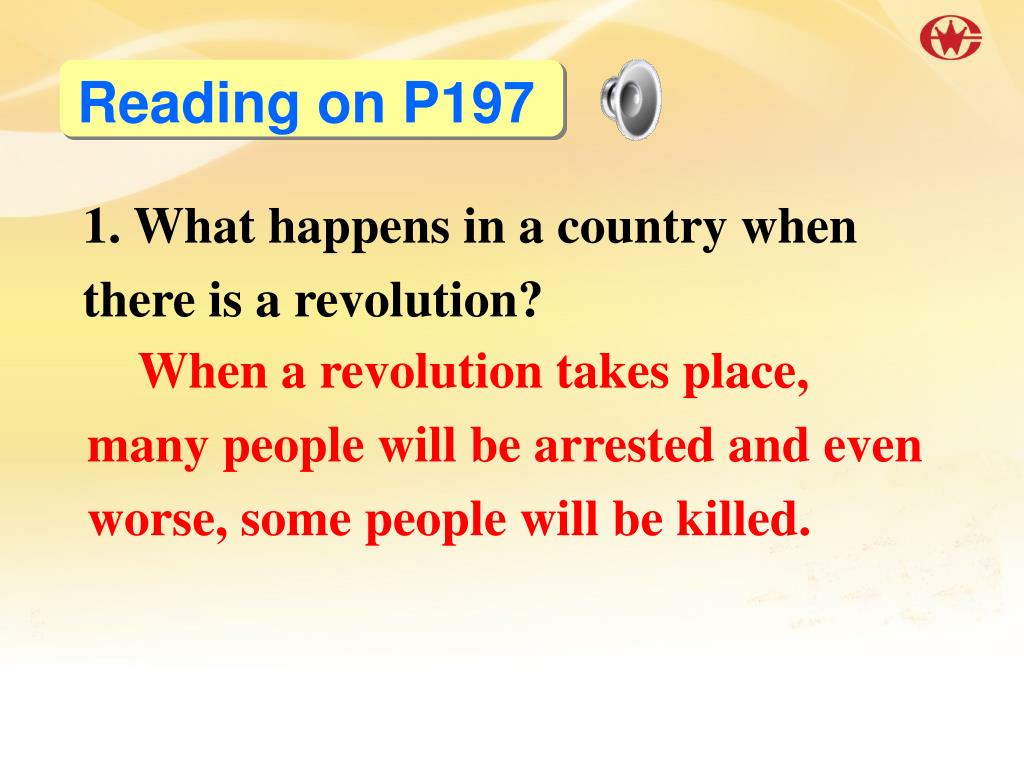 Reading on P197

1. What happens in a country when there is a revolution?

When a revolution takes place, many people will be arrested and even worse, some people will be killed.